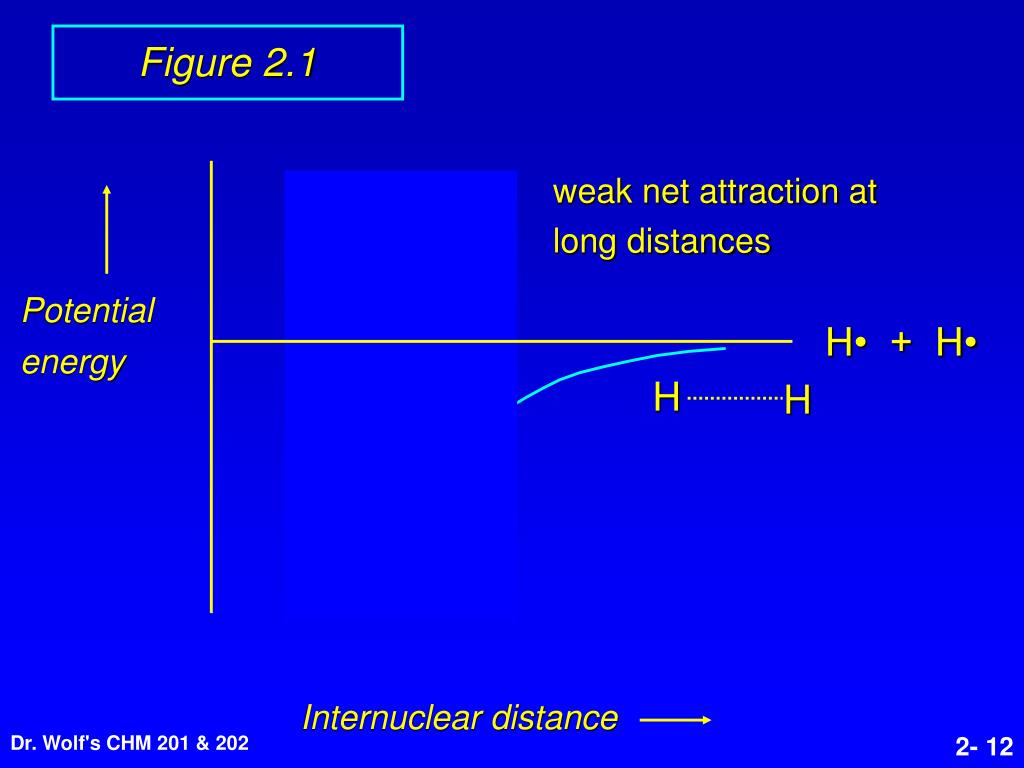 Figure 2.1

weak net attraction at long distances

Potential energy

H• + H•

H H

Internuclear distance

Dr. Wolf's CHM 201 & 202

2- 12